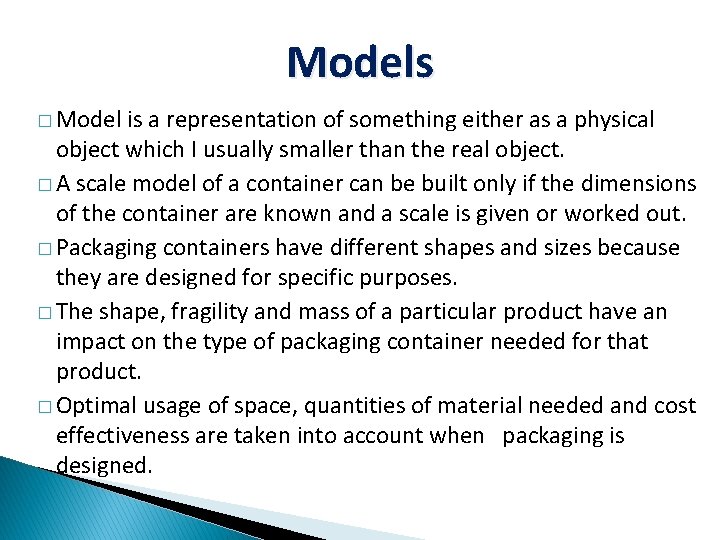 Models

□ Model is a representation of something either as a physical object which I usually smaller than the real object.

□ A scale model of a container can be built only if the dimensions of the container are known and a scale is given or worked out.

□ Packaging containers have different shapes and sizes because they are designed for specific purposes.

□ The shape, fragility and mass of a particular product have an impact on the type of packaging container needed for that product.

□ Optimal usage of space, quantities of material needed and cost effectiveness are taken into account when packaging is designed.